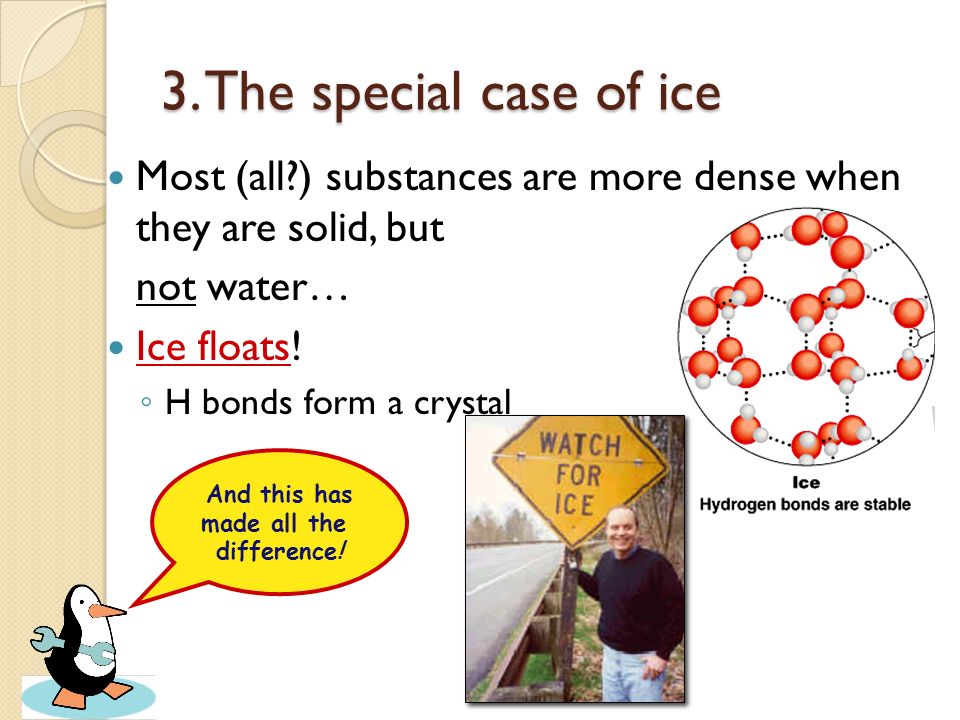 3. The special case of ice

Most (all?) substances are more dense when they are solid, but

not water…

Ice floats!

H bonds form a crystal

Ice
Hydrogen bonds are stable

And this has made all the difference!

WATCH FOR ICE